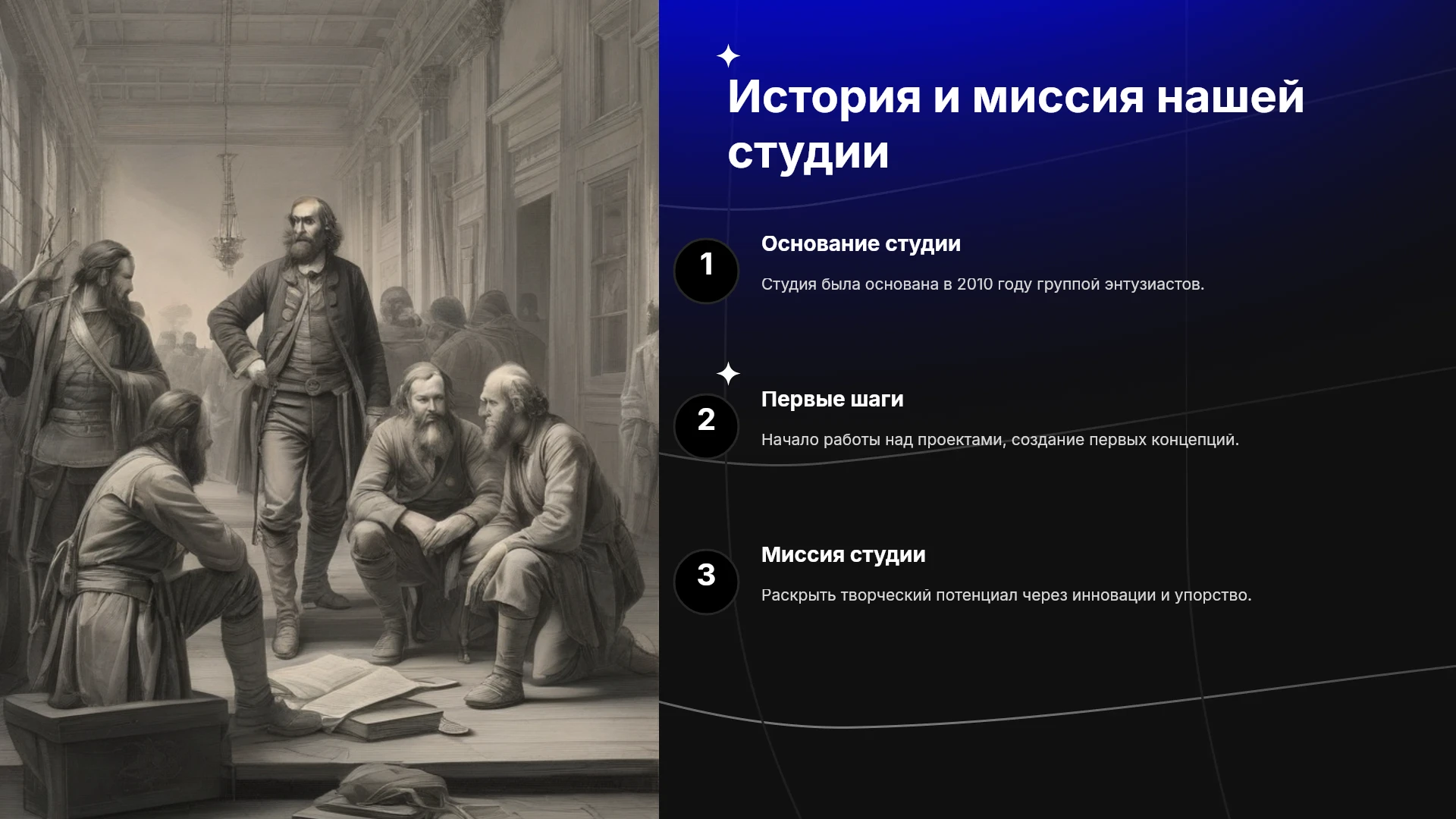 История и миссия нашей студии

1

Основание студии

Студия была основана в 2010 году группой энтузиастов.

2

Первые шаги

Начало работы над проектами, создание первых концепций.

3

Миссия студии

Раскрыть творческий потенциал через инновации и упорство.